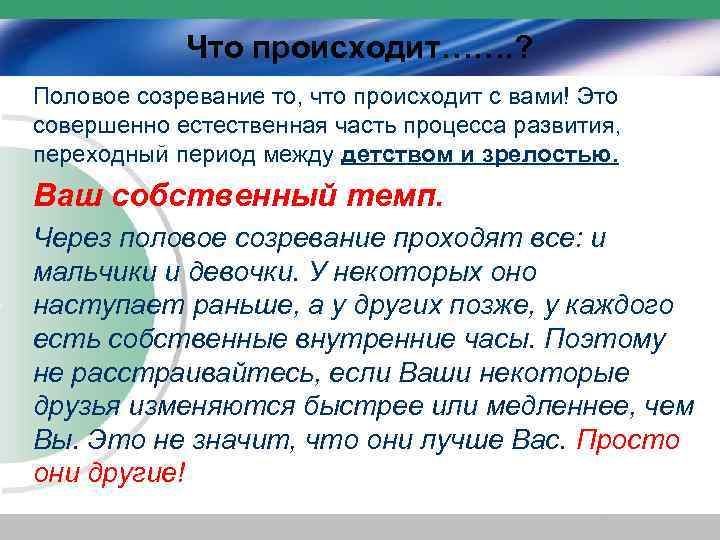 Что происходит…….?

Половое созревание то, что происходит с вами! Это совершенно естественная часть процесса развития, переходный период между детством и зрелостью.

Ваш собственный темп.

Через половое созревание проходят все: и мальчики и девочки. У некоторых оно наступает раньше, а у других позже, у каждого есть собственные внутренние часы. Поэтому не расстраивайтесь, если Ваши некоторые друзья изменяются быстрее или медленнее, чем Вы. Это не значит, что они лучше Вас. Просто они другие!